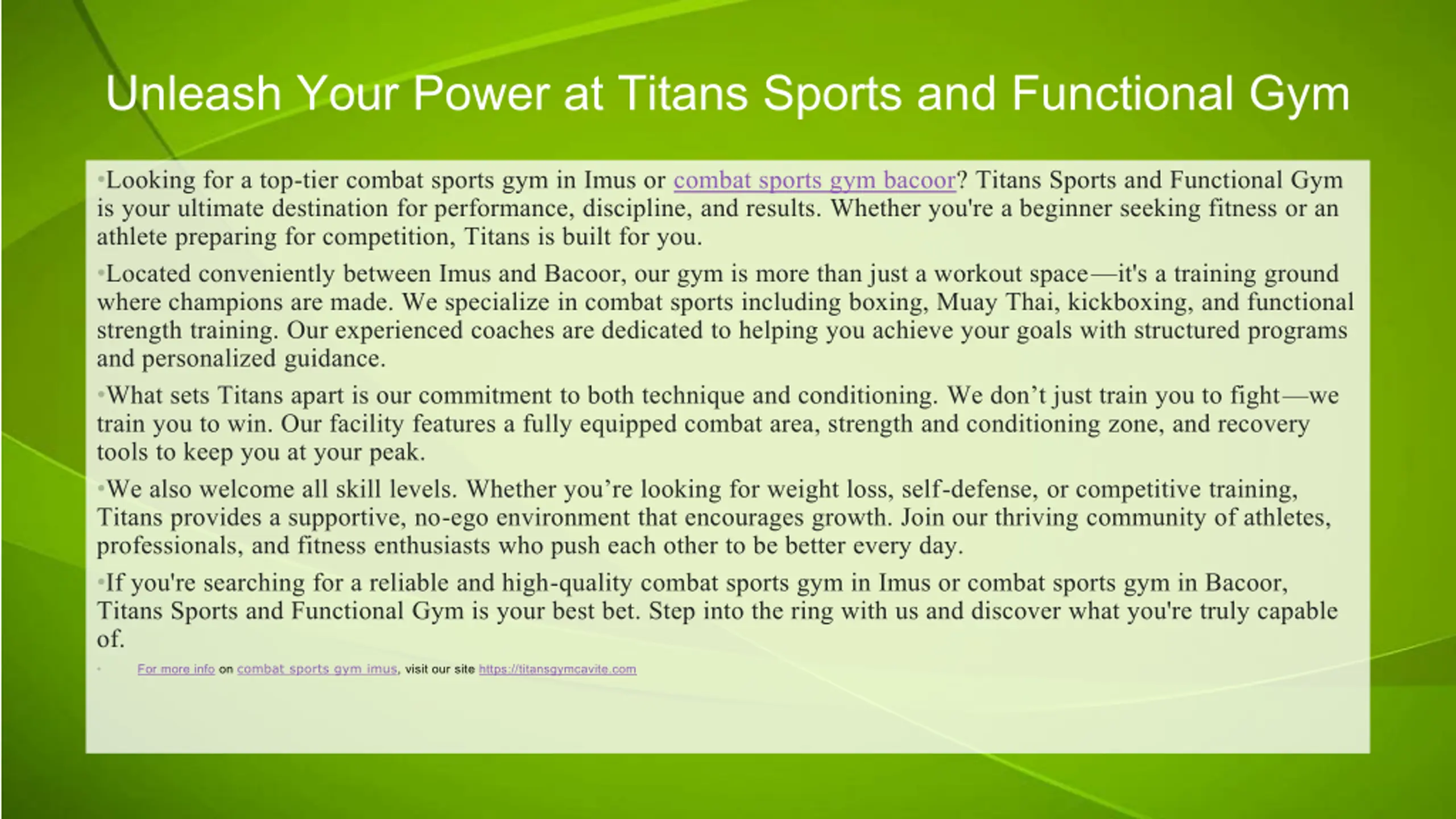 Unleash Your Power at Titans Sports and Functional Gym

•Looking for a top-tier combat sports gym in Imus or combat sports gym bacoor? Titans Sports and Functional Gym is your ultimate destination for performance, discipline, and results. Whether you're a beginner seeking fitness or an athlete preparing for competition, Titans is built for you.

•Located conveniently between Imus and Bacoor, our gym is more than just a workout space—it's a training ground where champions are made. We specialize in combat sports including boxing, Muay Thai, kickboxing, and functional strength training. Our experienced coaches are dedicated to helping you achieve your goals with structured programs and personalized guidance.

•What sets Titans apart is our commitment to both technique and conditioning. We don't just train you to fight—we train you to win. Our facility features a fully equipped combat area, strength and conditioning zone, and recovery tools to keep you at your peak.

•We also welcome all skill levels. Whether you're looking for weight loss, self-defense, or competitive training, Titans provides a supportive, no-ego environment that encourages growth. Join our thriving community of athletes, professionals, and fitness enthusiasts who push each other to be better every day.

•If you're searching for a reliable and high-quality combat sports gym in Imus or combat sports gym in Bacoor, Titans Sports and Functional Gym is your best bet. Step into the ring with us and discover what you're truly capable of.

• For more info on combat sports gym imus, visit our site https://titansgymcavite.com